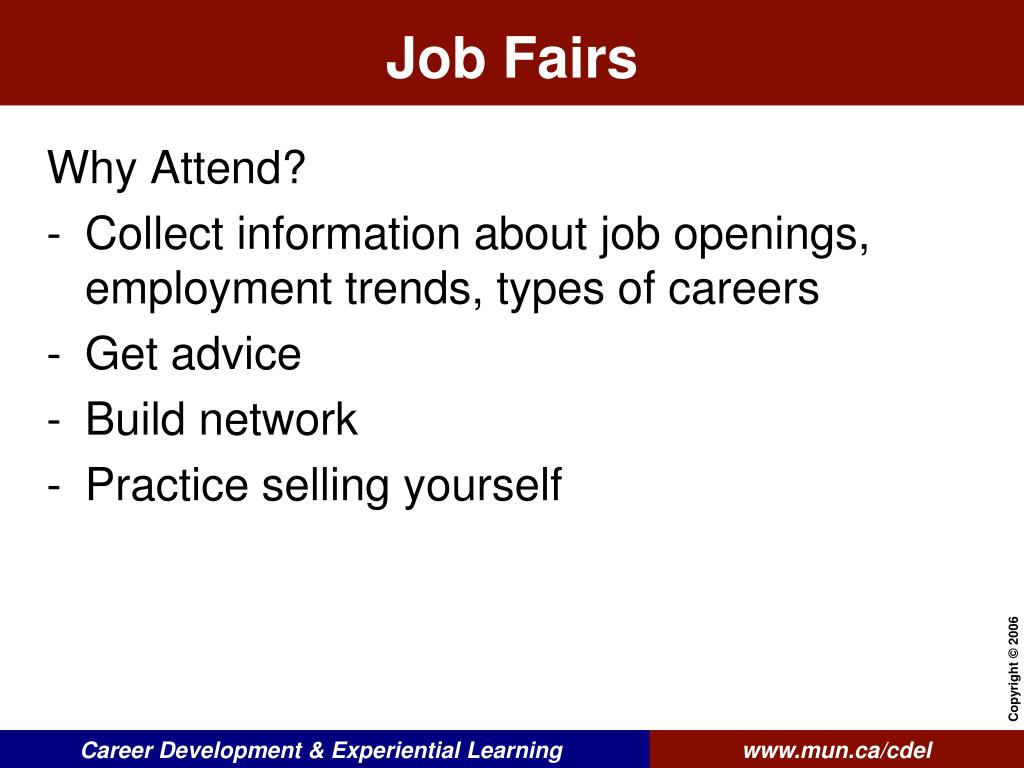 Job Fairs

Why Attend?
- Collect information about job openings, employment trends, types of careers
- Get advice
- Build network
- Practice selling yourself

Copyright © 2006

Career Development & Experiential Learning

www.mun.ca/cdel